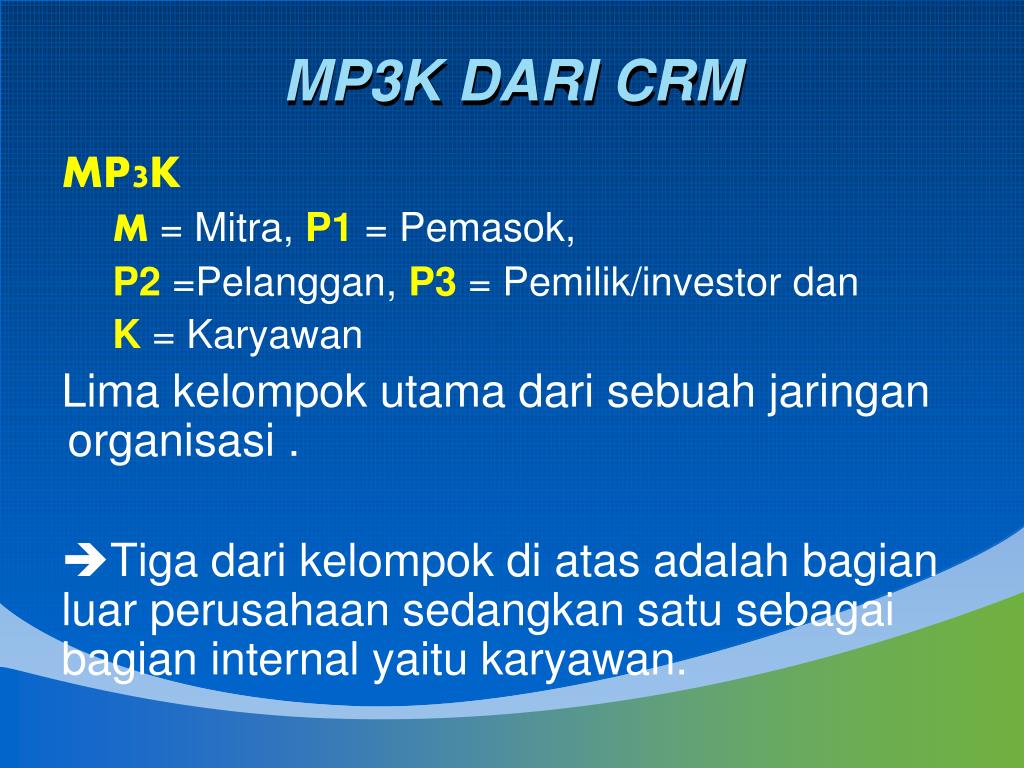 MP3K DARI CRM

MP3K

M = Mitra, P1 = Pemasok,

P2 =Pelanggan, P3 = Pemilik/investor dan

K = Karyawan

Lima kelompok utama dari sebuah jaringan organisasi .

➔Tiga dari kelompok di atas adalah bagian luar perusahaan sedangkan satu sebagai bagian internal yaitu karyawan.